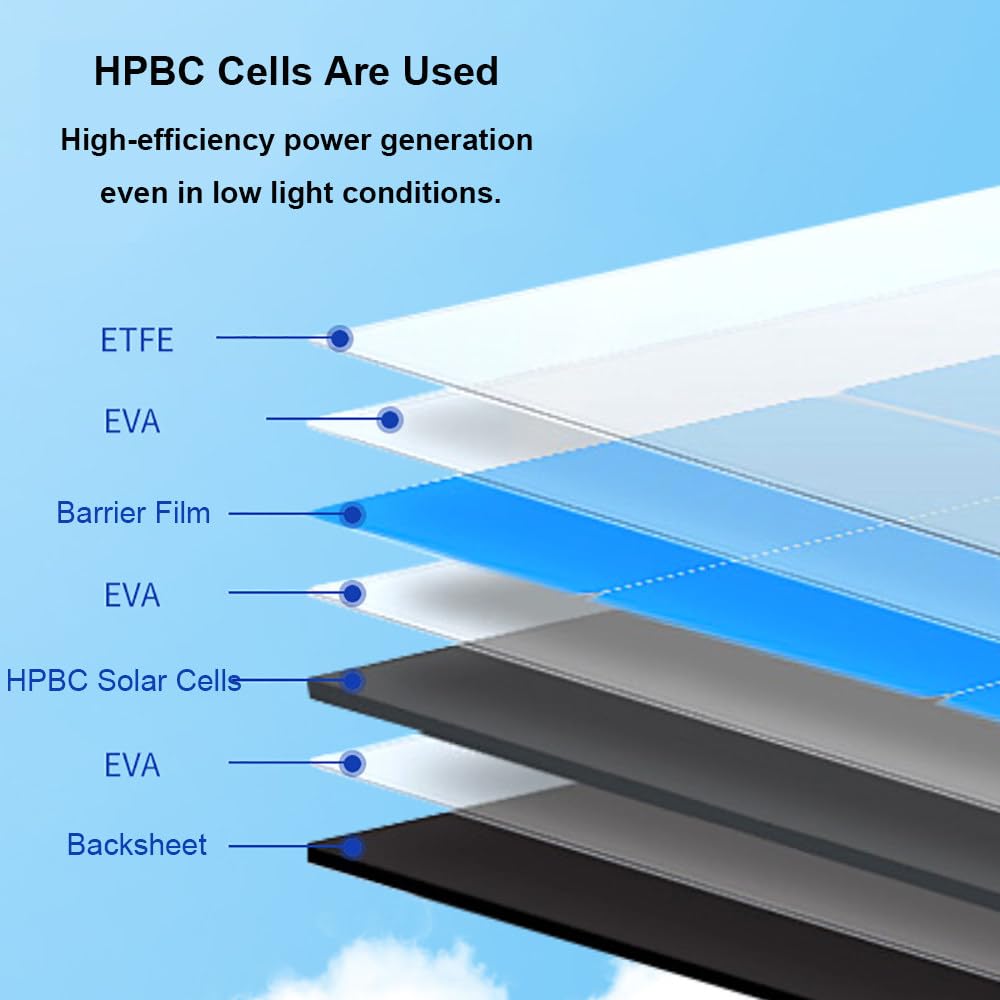 HPBC Cells Are Used

High-efficiency power generation even in low light conditions.

ETFE

EVA

Barrier Film

EVA

HPBC Solar Cells

EVA

Backsheet